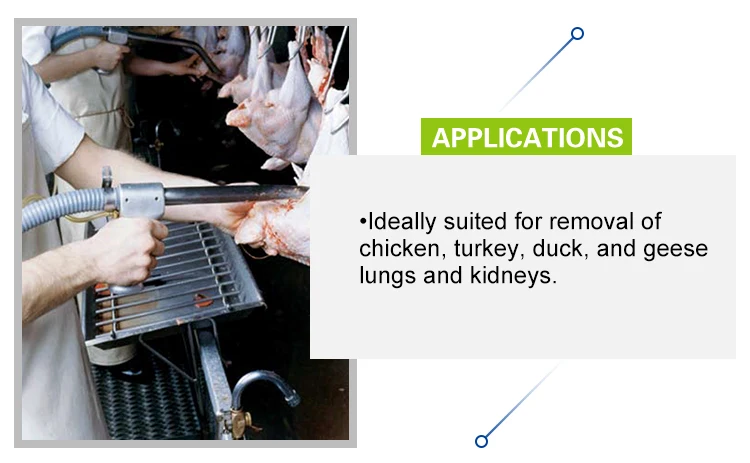 APPLICATIONS

•Ideally suited for removal of chicken, turkey, duck, and geese lungs and kidneys.